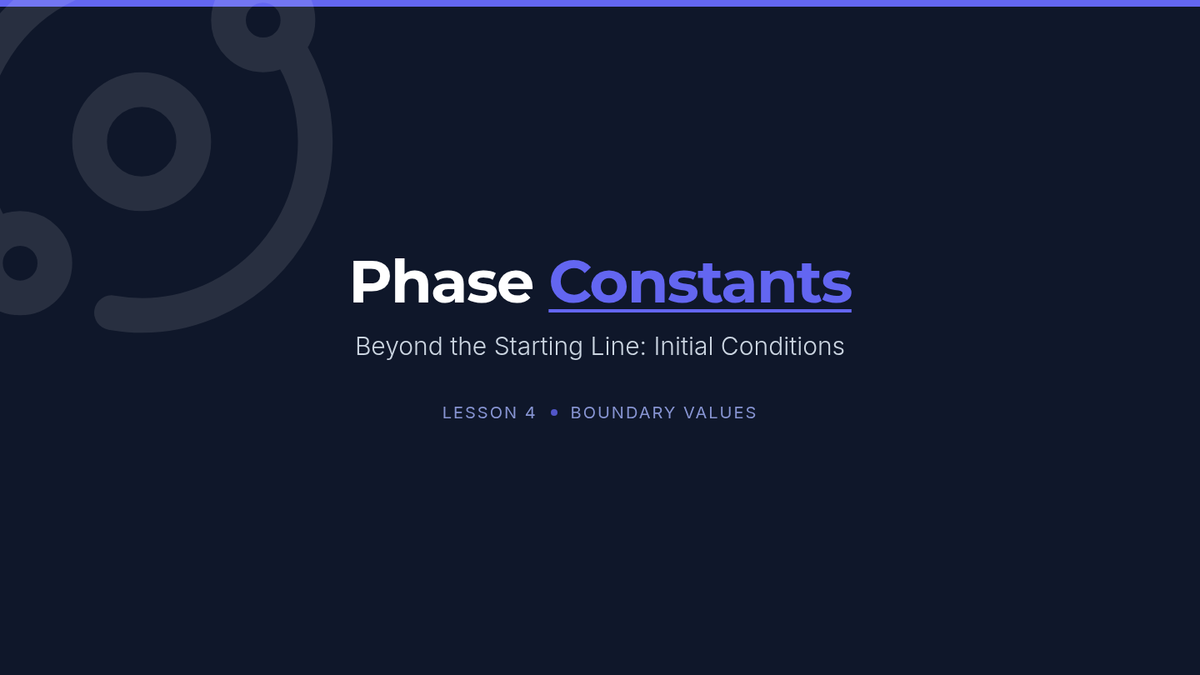 Phase Constants

Beyond the Starting Line: Initial Conditions

LESSON 4 • BOUNDARY VALUES